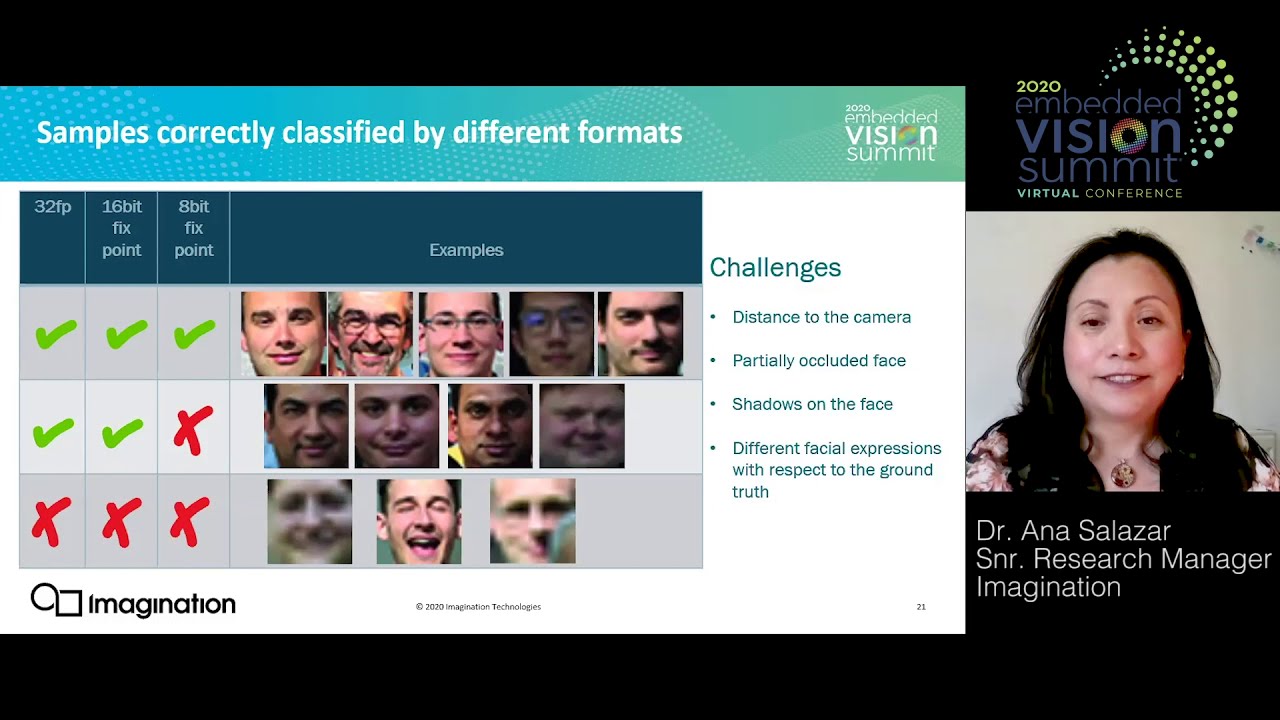 Samples correctly classified by different formats

2020 embedded VISION summit

| 32fp | 16bit fix point | 8bit fix point | Examples |
|---|---|---|---|
| ✔ | ✔ | ✔ | |
| ✔ | ✔ | ✘ | |
| ✘ | ✘ | ✘ | |

Challenges

• Distance to the camera
• Partially occluded face
• Shadows on the face
• Different facial expressions with respect to the ground truth

Imagination

© 2020 Imagination Technologies

21

2020 embedded VISION summit VIRTUAL CONFERENCE

Dr. Ana Salazar
Snr. Research Manager
Imagination